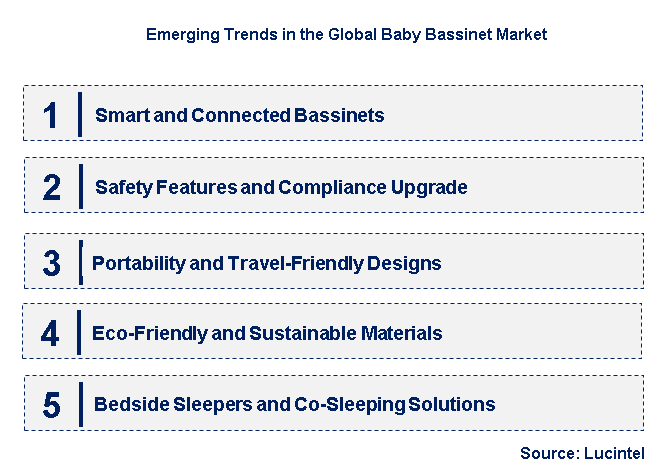 Emerging Trends in the Global Baby Bassinet Market

1 Smart and Connected Bassinets

2 Safety Features and Compliance Upgrade

3 Portability and Travel-Friendly Designs

4 Eco-Friendly and Sustainable Materials

5 Bedside Sleepers and Co-Sleeping Solutions

Source: Lucintel